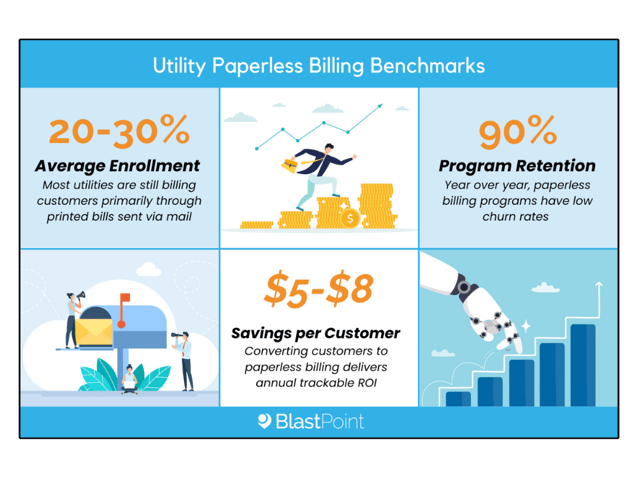 Utility Paperless Billing Benchmarks

20-30%
Average Enrollment
Most utilities are still billing customers primarily through printed bills sent via mail

90%
Program Retention
Year over year, paperless billing programs have low churn rates

$5-$8
Savings per Customer
Converting customers to paperless billing delivers annual trackable ROI

BlastPoint